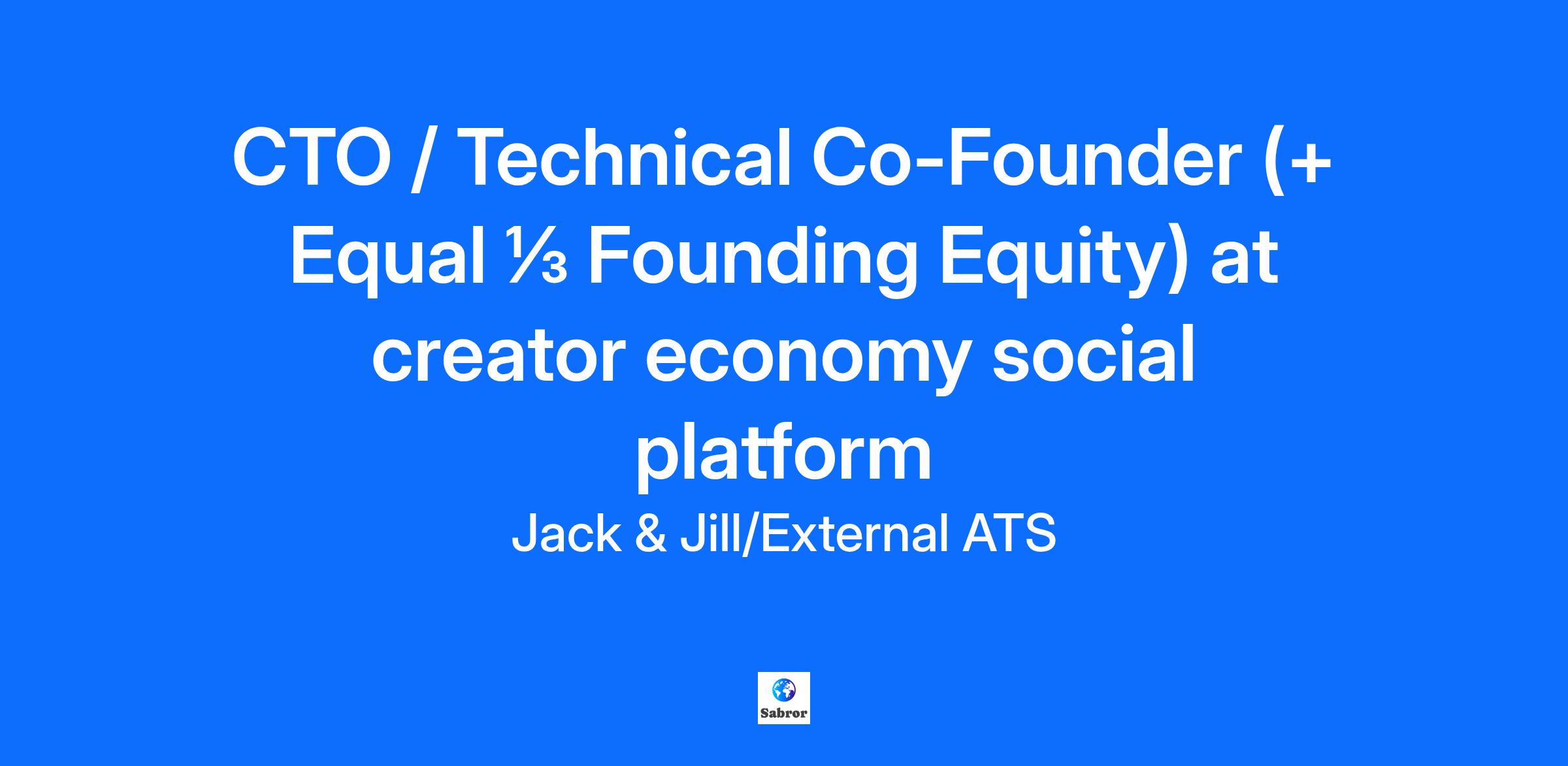 CTO / Technical Co-Founder (+ Equal ⅓ Founding Equity) at creator economy social platform

Jack & Jill/External ATS

Sabror